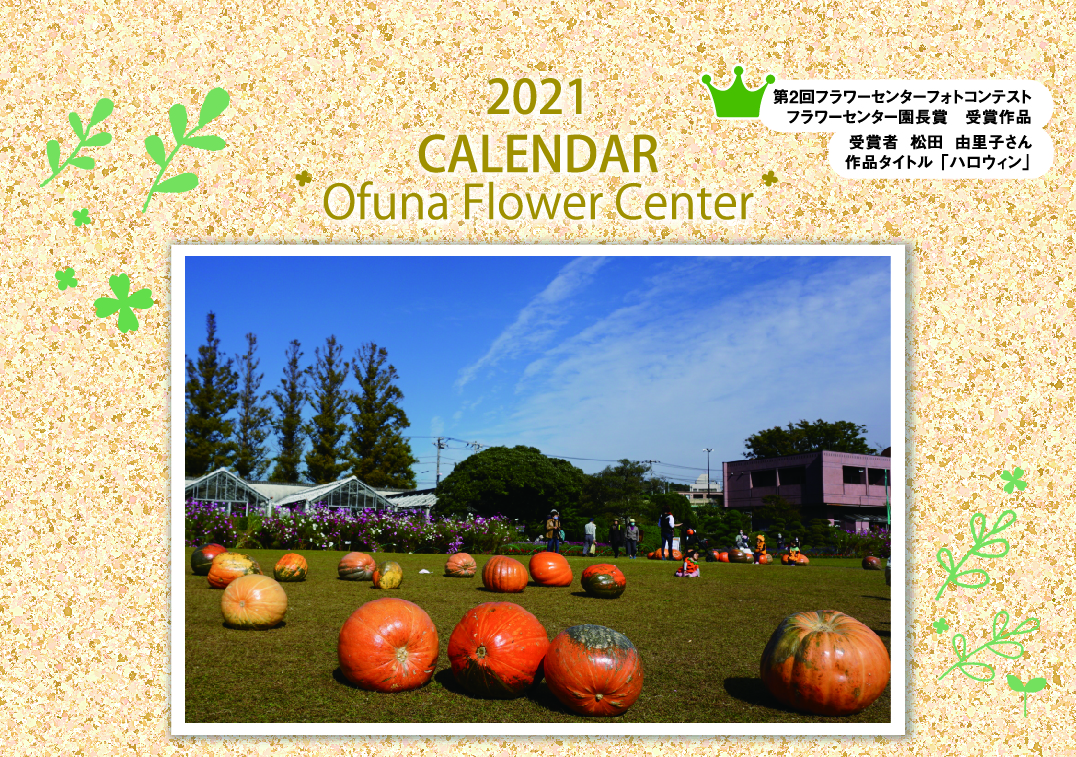 2021
CALENDAR
Ofuna Flower Center

第2回フラワーセンターフォトコンテスト
フラワーセンター園長賞　受賞作品
受賞者　松田　由里子さん
作品タイトル「ハロウィン」